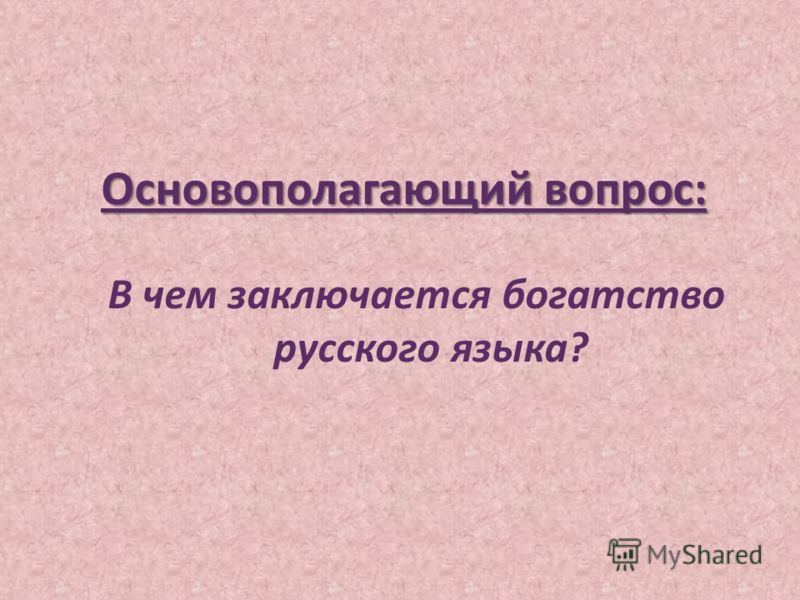 Основополагающий вопрос:

В чем заключается богатство русского языка?

MyShared